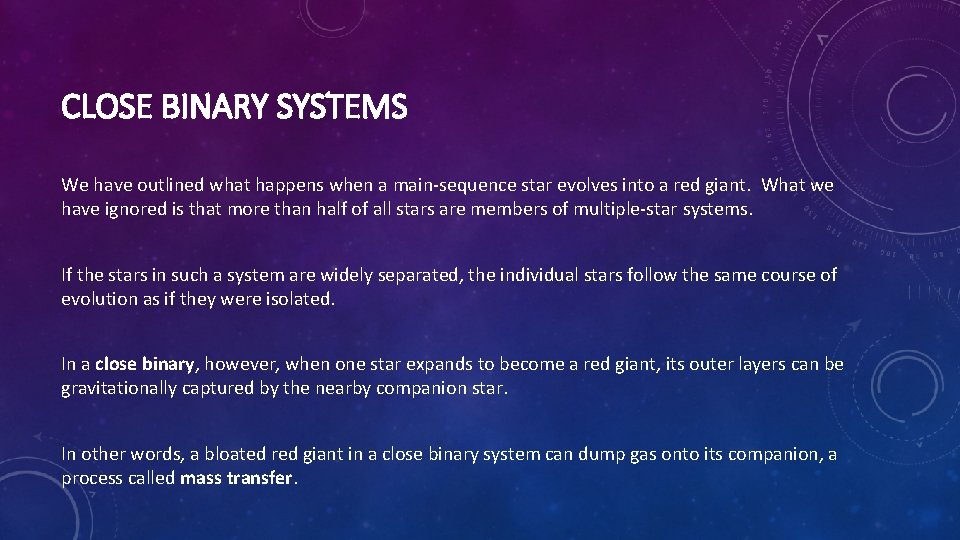 CLOSE BINARY SYSTEMS

We have outlined what happens when a main-sequence star evolves into a red giant. What we have ignored is that more than half of all stars are members of multiple-star systems.

If the stars in such a system are widely separated, the individual stars follow the same course of evolution as if they were isolated.

In a close binary, however, when one star expands to become a red giant, its outer layers can be gravitationally captured by the nearby companion star.

In other words, a bloated red giant in a close binary system can dump gas onto its companion, a process called mass transfer.